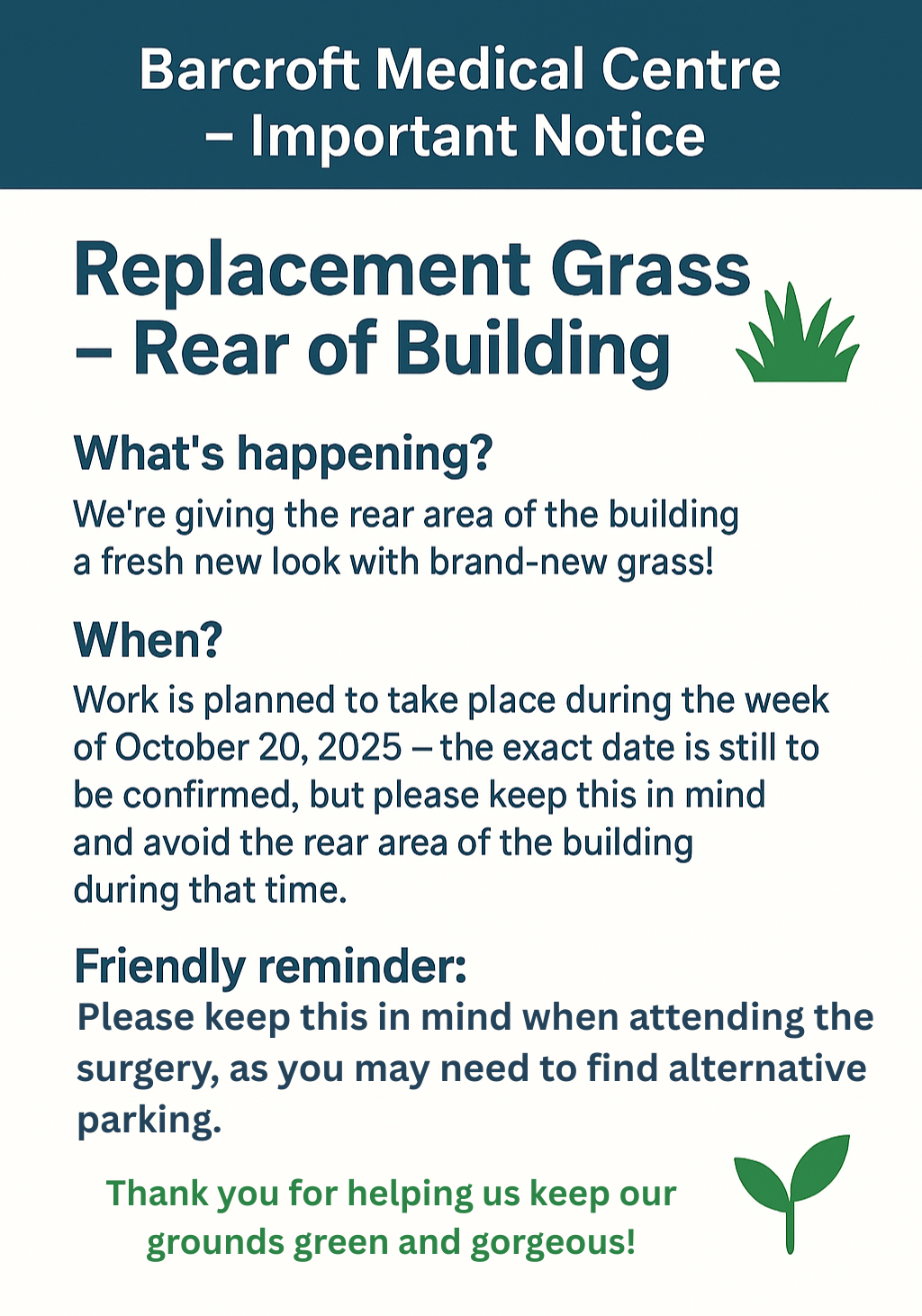 Barcroft Medical Centre – Important Notice

Replacement Grass – Rear of Building

What's happening?

We're giving the rear area of the building a fresh new look with brand-new grass!

When?

Work is planned to take place during the week of October 20, 2025 – the exact date is still to be confirmed, but please keep this in mind and avoid the rear area of the building during that time.

Friendly reminder:

Please keep this in mind when attending the surgery, as you may need to find alternative parking.

Thank you for helping us keep our grounds green and gorgeous!